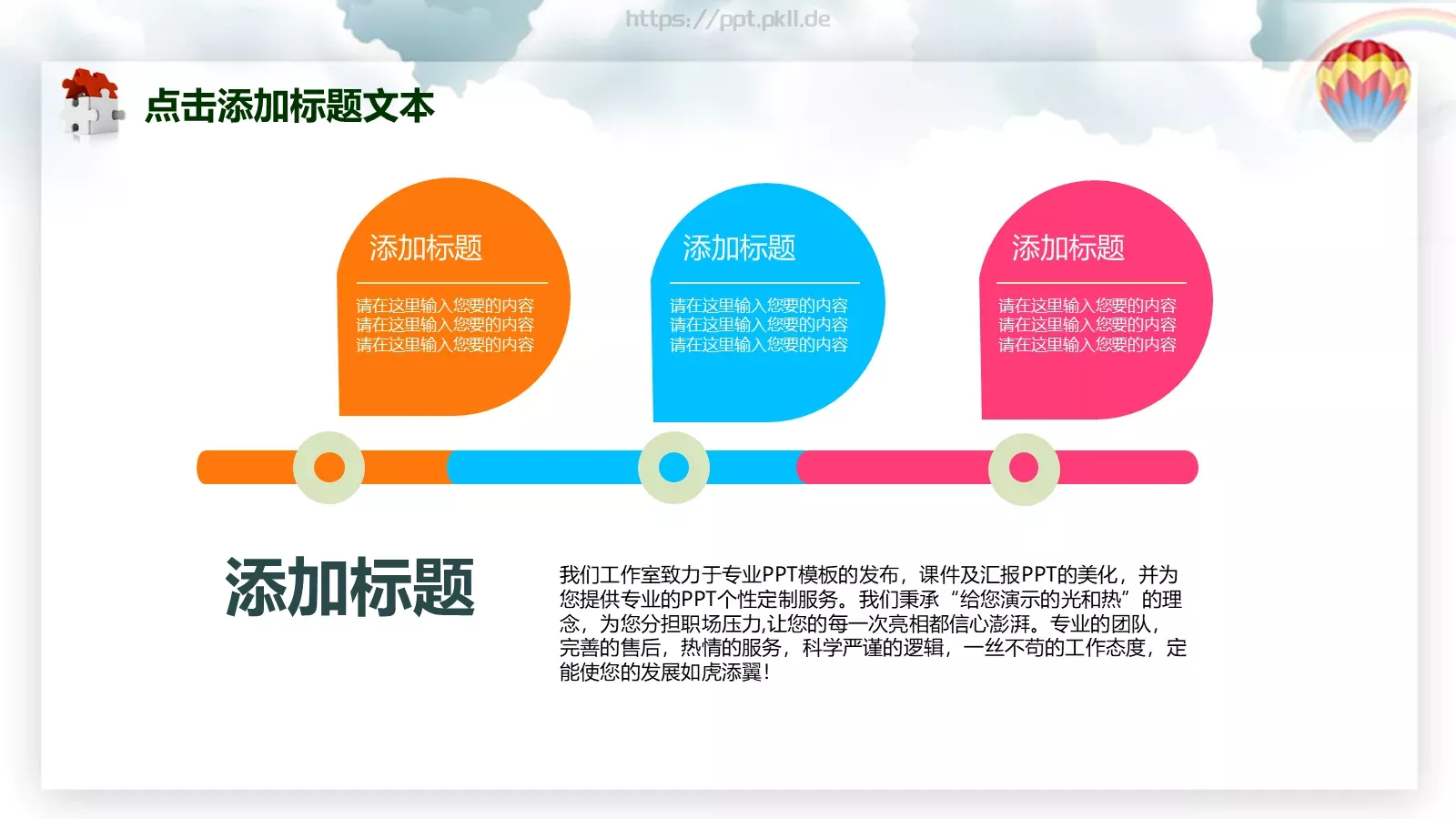 https://ppt.pkll.de

点击添加标题文本

添加标题

请在这里输入您要的内容
请在这里输入您要的内容
请在这里输入您要的内容

添加标题

请在这里输入您要的内容
请在这里输入您要的内容
请在这里输入您要的内容

添加标题

请在这里输入您要的内容
请在这里输入您要的内容
请在这里输入您要的内容

添加标题

我们工作室致力于专业PPT模板的发布，课件及汇报PPT的美化，并为您提供专业的PPT个性定制服务。我们秉承“给您演示的光和热”的理念，为您分担职场压力,让您的每一次亮相都信心澎湃。专业的团队，完善的售后，热情的服务，科学严谨的逻辑，一丝不苟的工作态度，定能使您的发展如虎添翼！